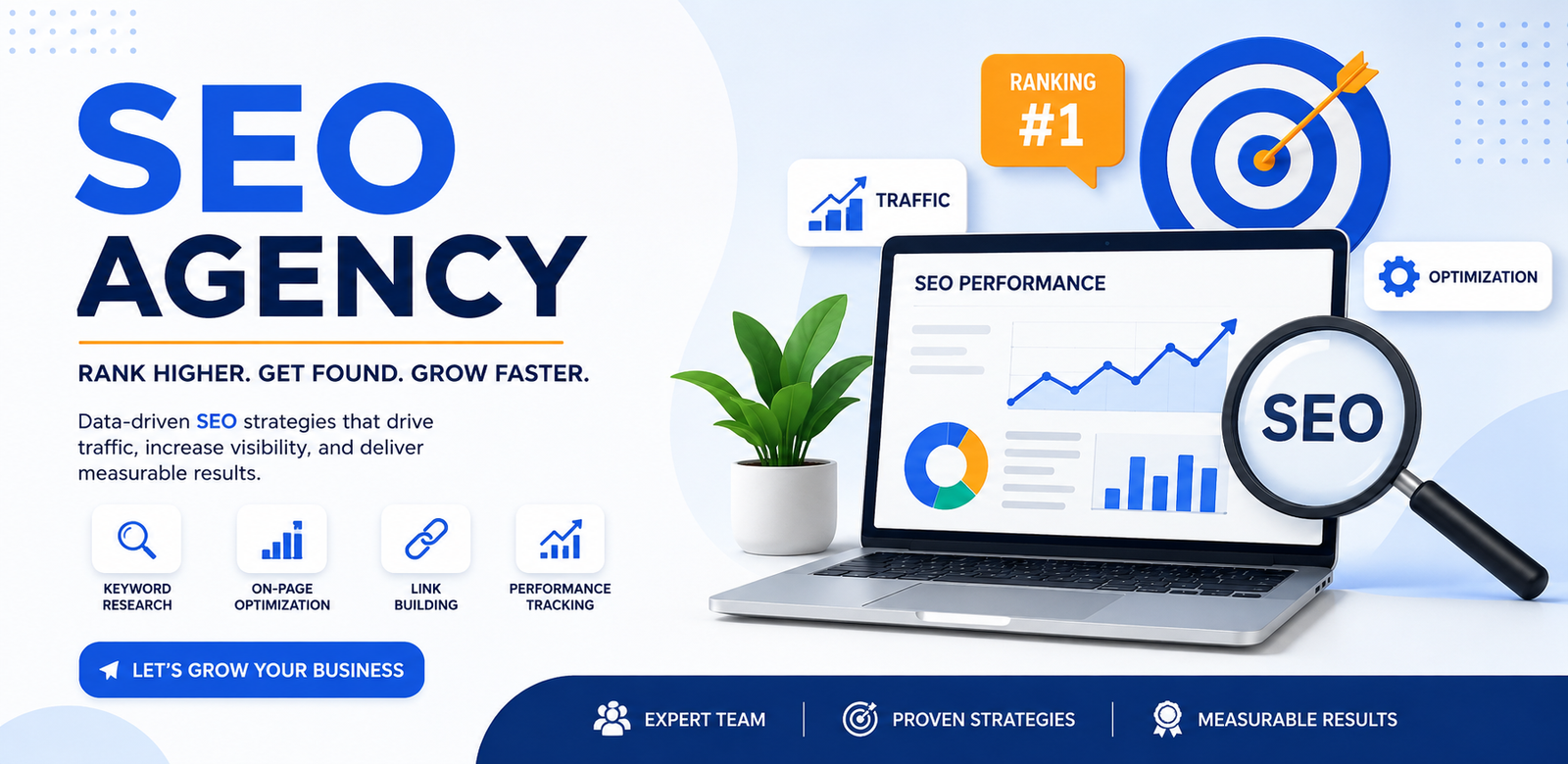 SEO AGENCY

RANK HIGHER. GET FOUND. GROW FASTER.

Data-driven SEO strategies that drive traffic, increase visibility, and deliver measurable results.

KEYWORD RESEARCH

ON-PAGE OPTIMIZATION

LINK BUILDING

PERFORMANCE TRACKING

LET'S GROW YOUR BUSINESS

RANKING #1

TRAFFIC

OPTIMIZATION

SEO PERFORMANCE

SEO

EXPERT TEAM

PROVEN STRATEGIES

MEASURABLE RESULTS